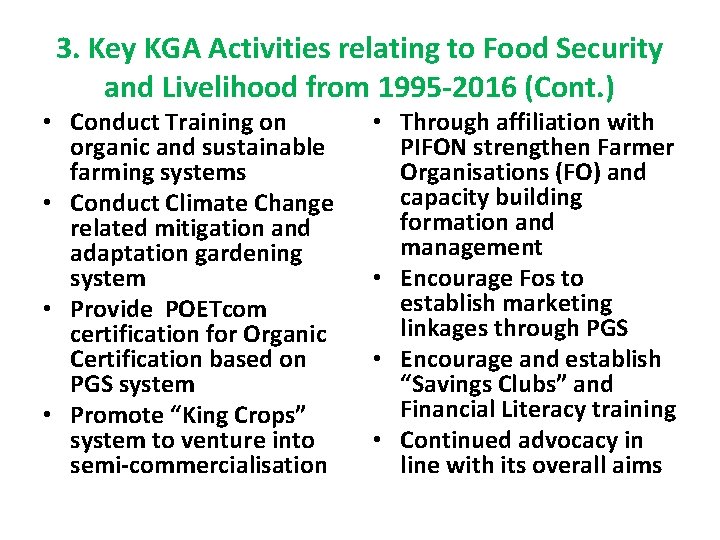 3. Key KGA Activities relating to Food Security and Livelihood from 1995-2016 (Cont.)

• Conduct Training on organic and sustainable farming systems
• Conduct Climate Change related mitigation and adaptation gardening system
• Provide POETcom certification for Organic Certification based on PGS system
• Promote “King Crops” system to venture into semi-commercialisation

• Through affiliation with PIFON strengthen Farmer Organisations (FO) and capacity building formation and management
• Encourage Fos to establish marketing linkages through PGS
• Encourage and establish “Savings Clubs” and Financial Literacy training
• Continued advocacy in line with its overall aims